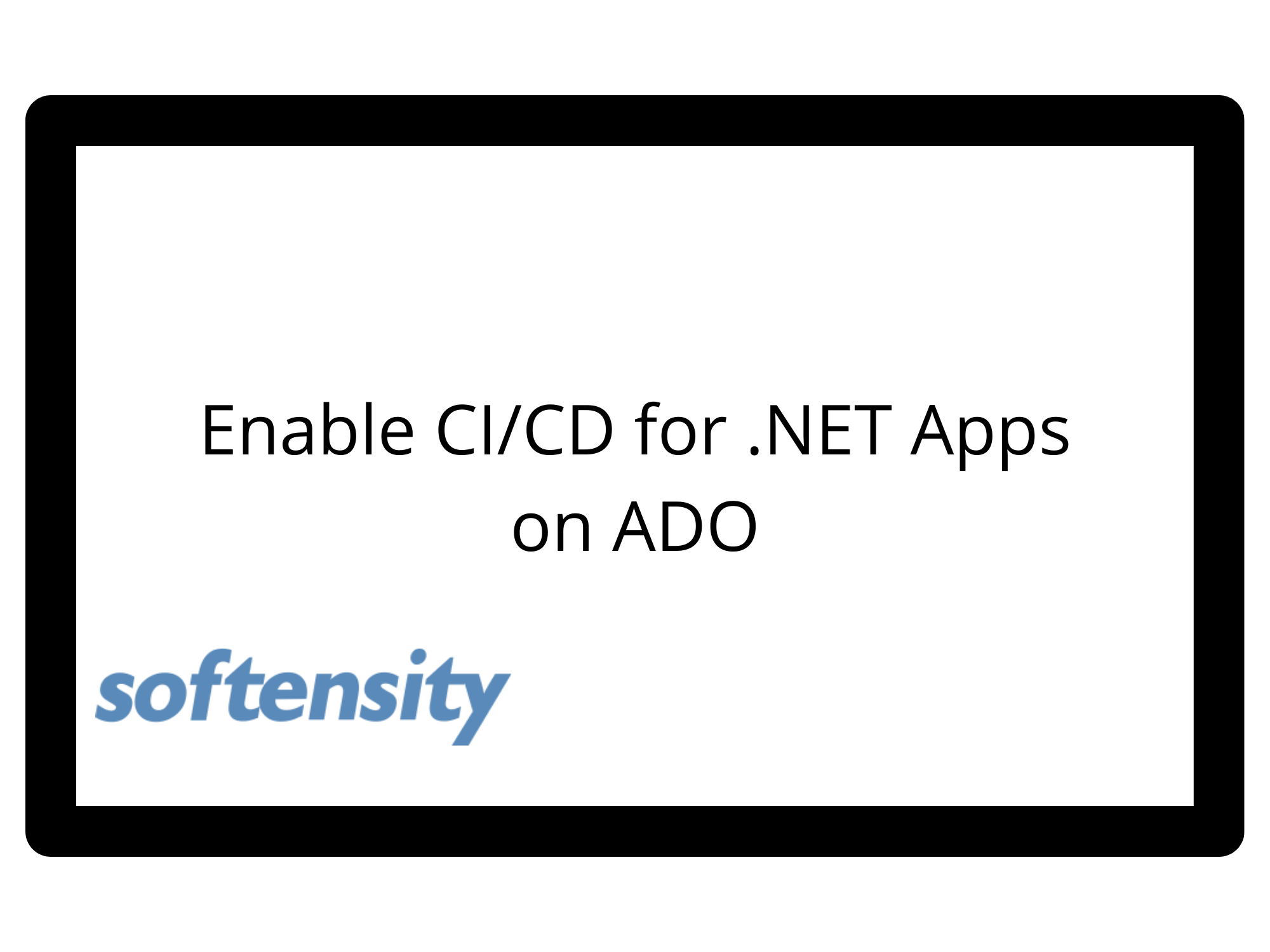 Enable CI/CD for .NET Apps on ADO

softensity